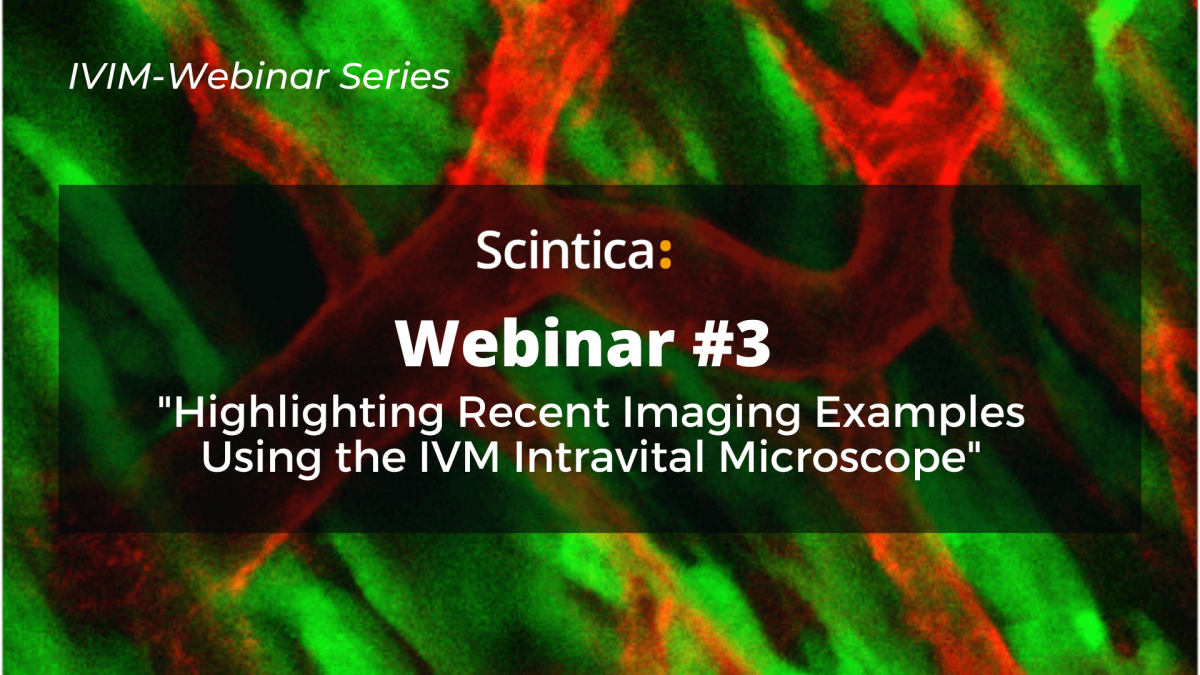 IVIM-Webinar Series

Scintica:

Webinar #3

"Highlighting Recent Imaging Examples Using the IVM Intravital Microscope"